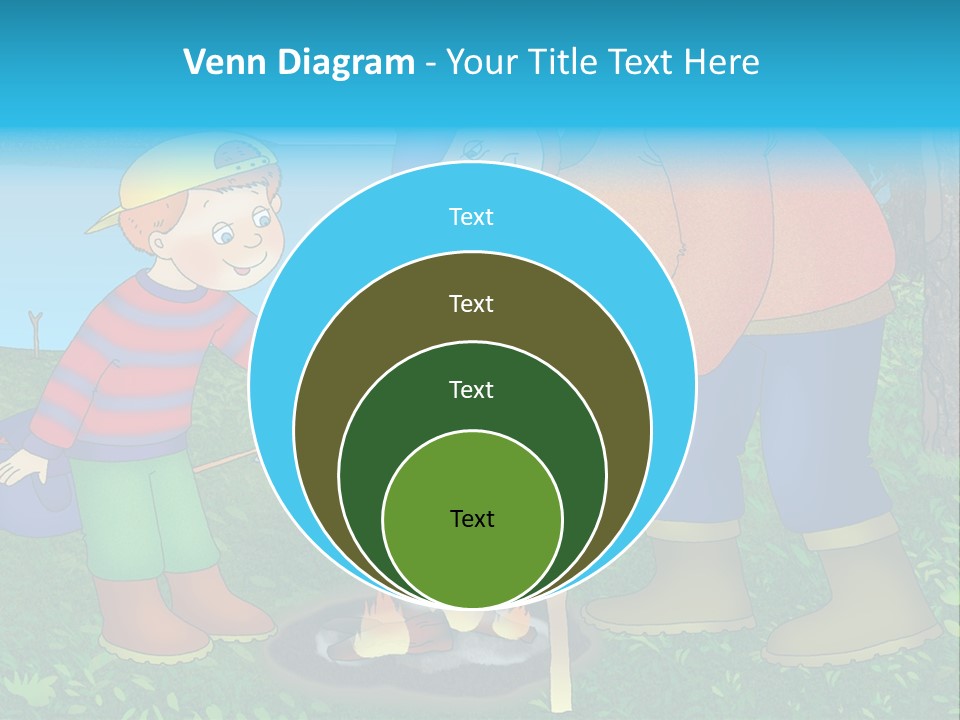 Venn Diagram - Your Title Text Here

Text

Text

Text

Text